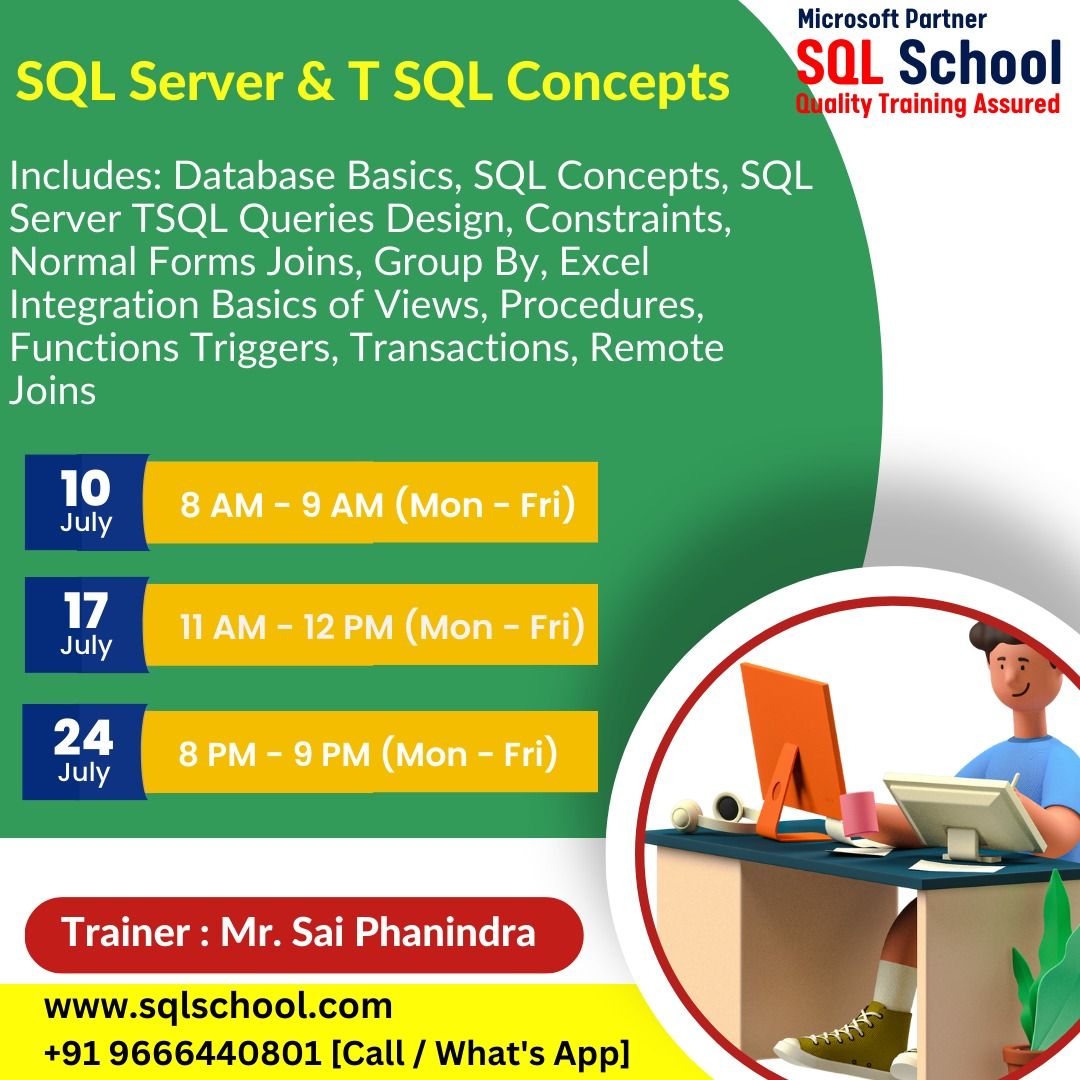 Microsoft Partner
SQL School
Quality Training Assured

SQL Server & T SQL Concepts

Includes: Database Basics, SQL Concepts, SQL Server TSQL Queries Design, Constraints, Normal Forms Joins, Group By, Excel Integration Basics of Views, Procedures, Functions Triggers, Transactions, Remote Joins

10 July
8 AM - 9 AM (Mon - Fri)

17 July
11 AM - 12 PM (Mon - Fri)

24 July
8 PM - 9 PM (Mon - Fri)

Trainer : Mr. Sai Phanindra

www.sqlschool.com
+91 9666440801 [Call / What's App]